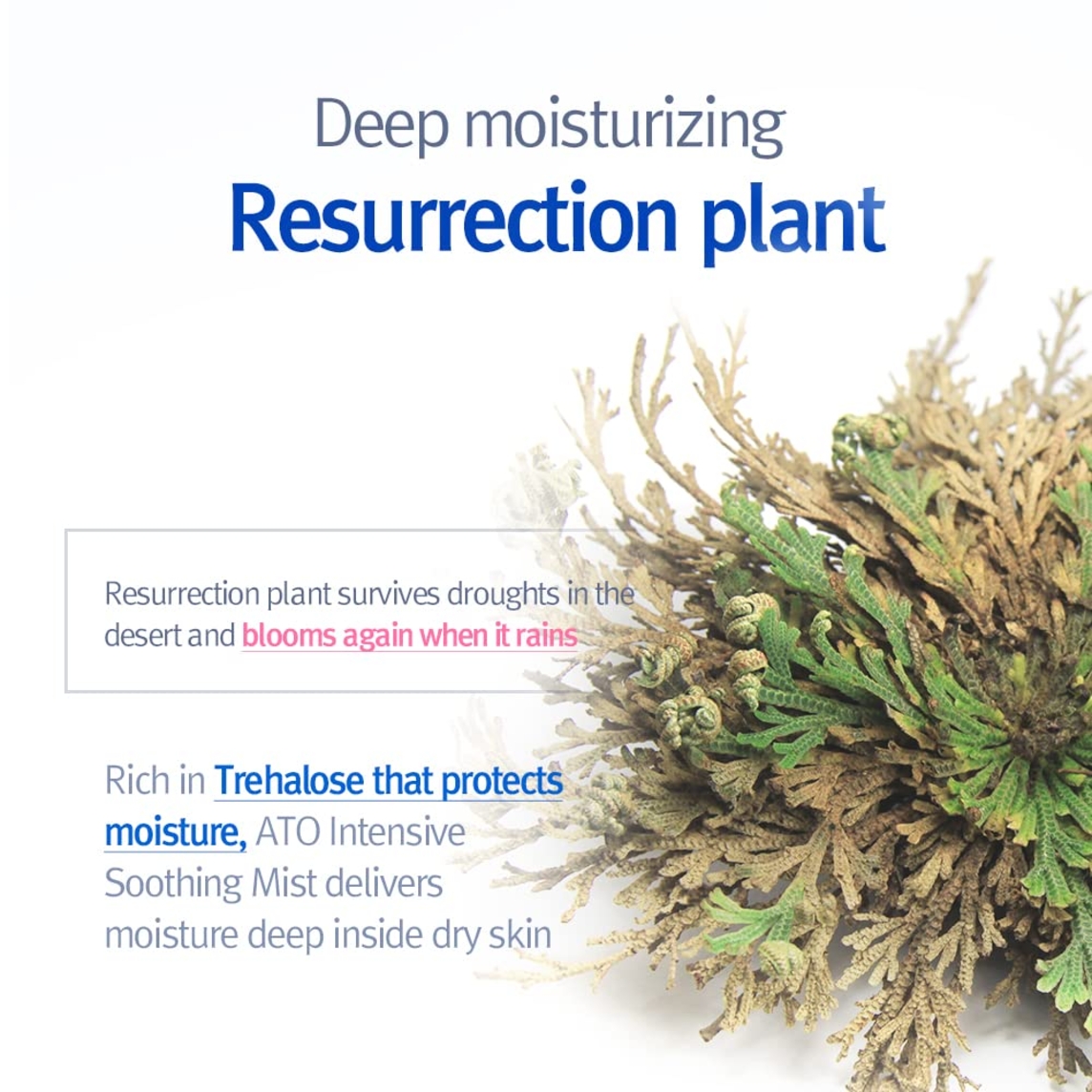 Deep moisturizing
Resurrection plant

Resurrection plant survives droughts in the desert and blooms again when it rains

Rich in Trehalose that protects moisture, ATO Intensive Soothing Mist delivers moisture deep inside dry skin